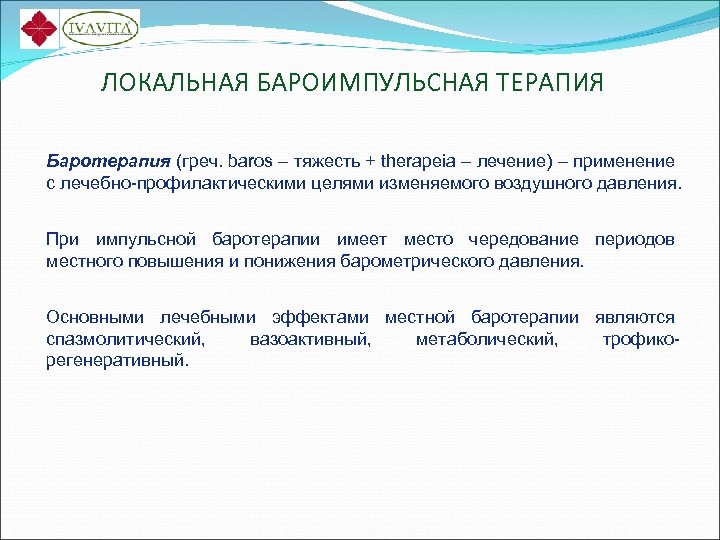 IVAVITA

ЛОКАЛЬНАЯ БАРОИМПУЛЬСНАЯ ТЕРАПИЯ

Баротерапия (греч. baros – тяжесть + therapeia – лечение) – применение с лечебно-профилактическими целями изменяемого воздушного давления.

При импульсной баротерапии имеет место чередование периодов местного повышения и понижения барометрического давления.

Основными лечебными эффектами местной баротерапии являются спазмолитический, вазоактивный, метаболический, трофико-регенеративный.